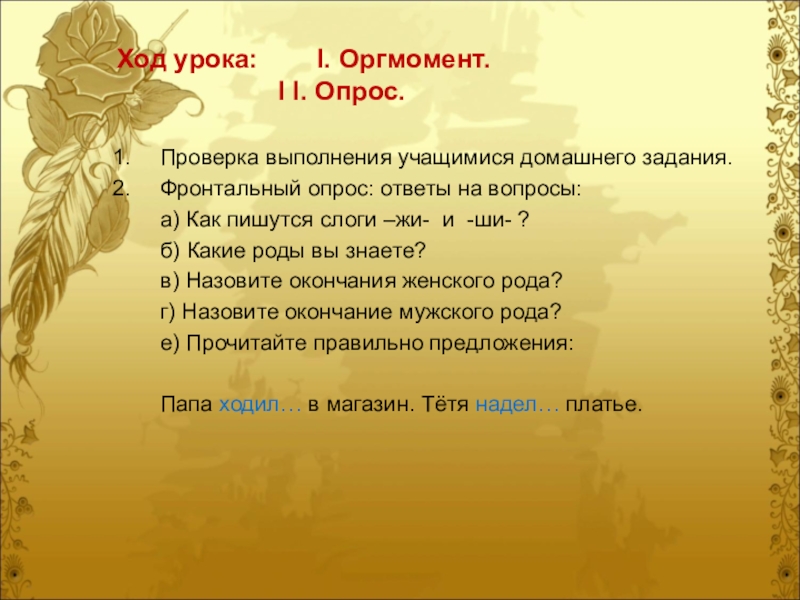 Ход урока: I. Оргмомент.
I I. Опрос.

1. Проверка выполнения учащимися домашнего задания.
2. Фронтальный опрос: ответы на вопросы:
а) Как пишутся слоги –жи- и -ши- ?
б) Какие роды вы знаете?
в) Назовите окончания женского рода?
г) Назовите окончание мужского рода?
е) Прочитайте правильно предложения:

Папа ходил… в магазин. Тётя надел… платье.